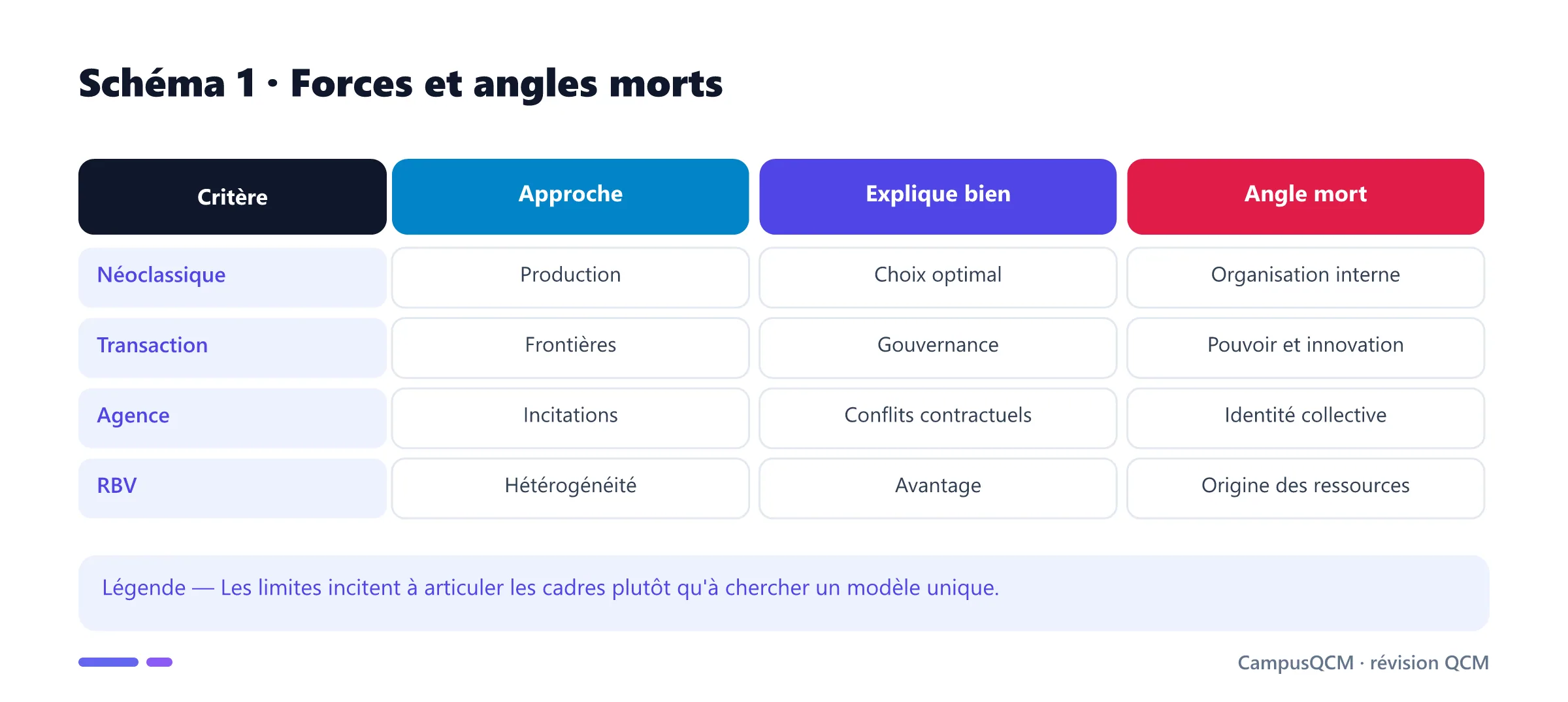 Schéma 1 · Forces et angles morts

| Critère | Approche | Explique bien | Angle mort |
|---|---|---|---|
| Néoclassique | Production | Choix optimal | Organisation interne |
| Transaction | Frontières | Gouvernance | Pouvoir et innovation |
| Agence | Incitations | Conflits contractuels | Identité collective |
| RBV | Hétérogénéité | Avantage | Origine des ressources |

Légende — Les limites incitent à articuler les cadres plutôt qu'à chercher un modèle unique.

CampusQCM · révision QCM